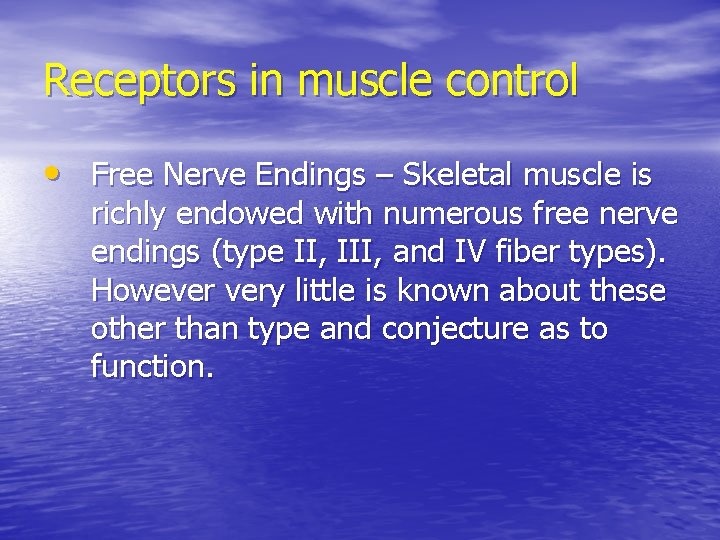 Receptors in muscle control

• Free Nerve Endings – Skeletal muscle is richly endowed with numerous free nerve endings (type II, III, and IV fiber types). However very little is known about these other than type and conjecture as to function.